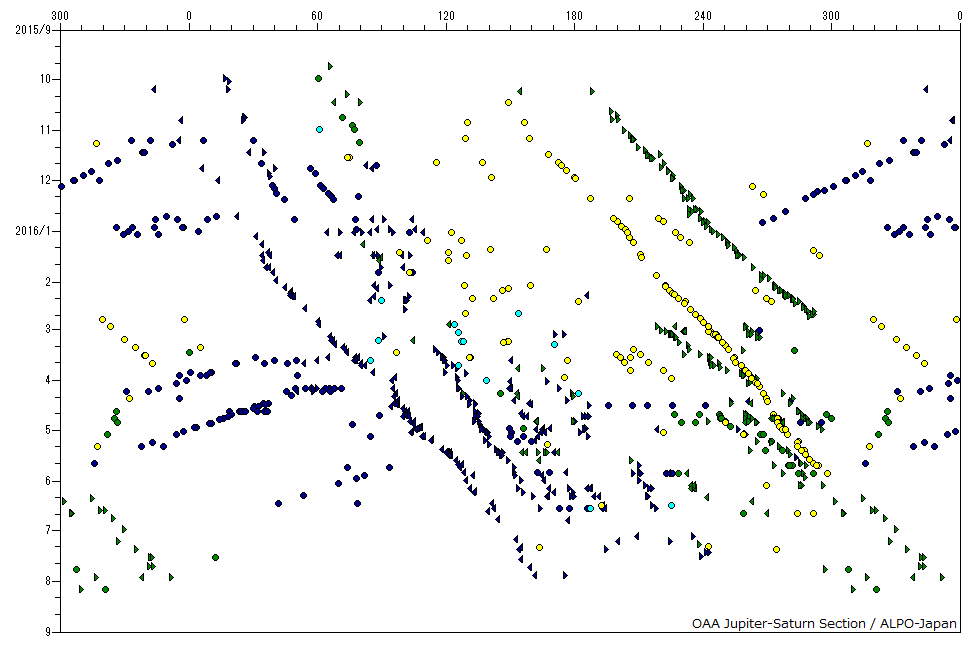 300 0 60 120 180 240 300 0

2015/9
10
11
12
2016/1
2
3
4
5
6
7
8
9

OAA Jupiter-Saturn Section / ALPO-Japan